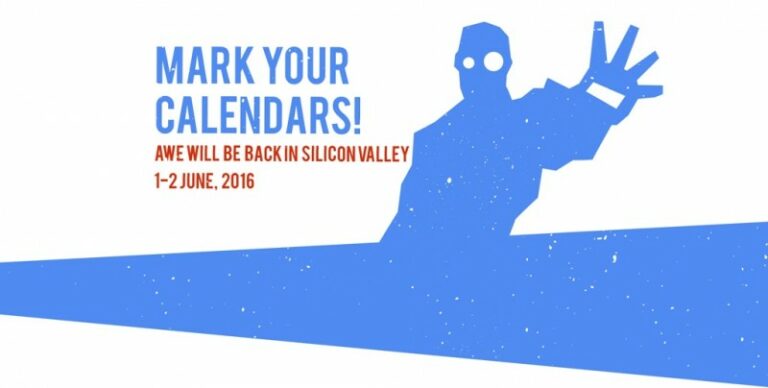 MARK YOUR CALENDARS!

AWE WILL BE BACK IN SILICON VALLEY
1-2 JUNE, 2016